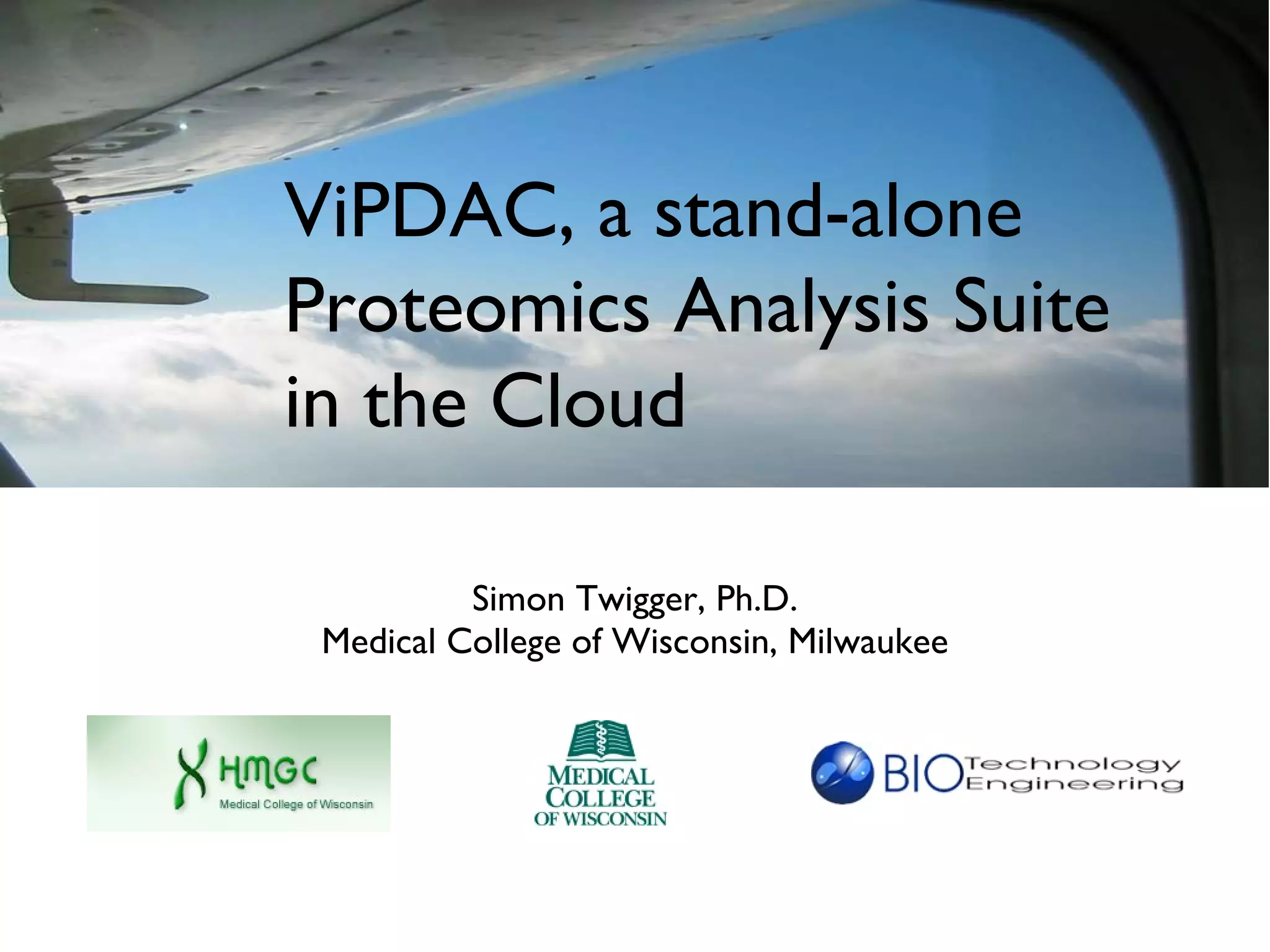 ViPDAC, a stand-alone Proteomics Analysis Suite in the Cloud

Simon Twigger, Ph.D.
Medical College of Wisconsin, Milwaukee

HMGC
Medical College of Wisconsin

MEDICAL
COLLEGE
OF WISCONSIN

BIO Technology
Engineering